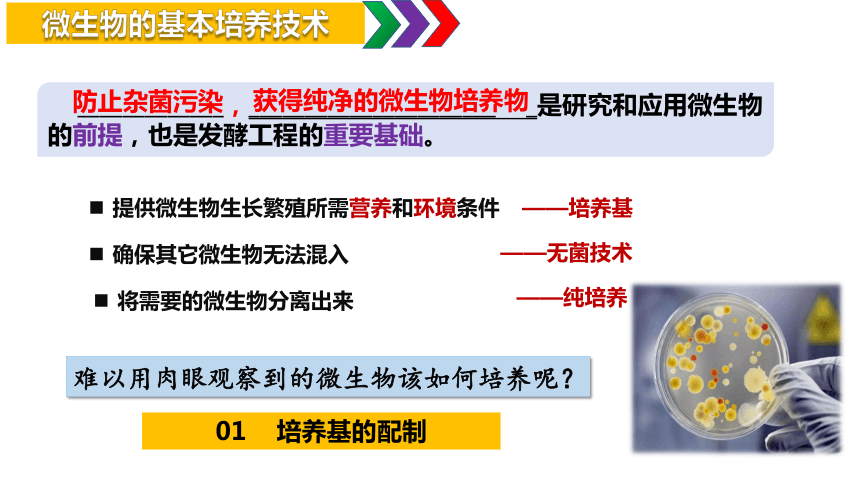 微生物的基本培养技术

防止杂菌污染，获得纯净的微生物培养物是研究和应用微生物的前提，也是发酵工程的重要基础。

■ 提供微生物生长繁殖所需营养和环境条件 ——培养基

■ 确保其它微生物无法混入 ——无菌技术

■ 将需要的微生物分离出来 ——纯培养

难以用肉眼观察到的微生物该如何培养呢？

01 培养基的配制